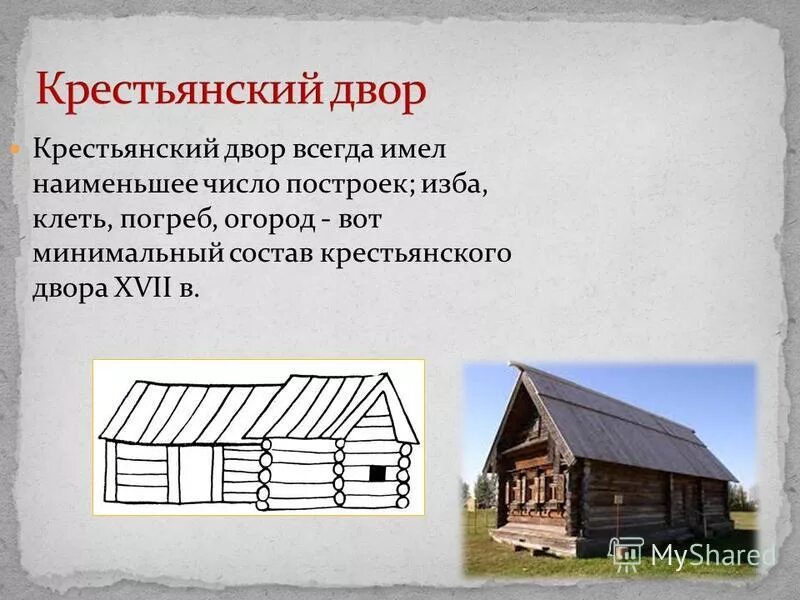 Крестьянский двор

Крестьянский двор всегда имел наименьшее число построек; изба, клеть, погреб, огород - вот минимальный состав крестьянского двора XVII в.

MyShared